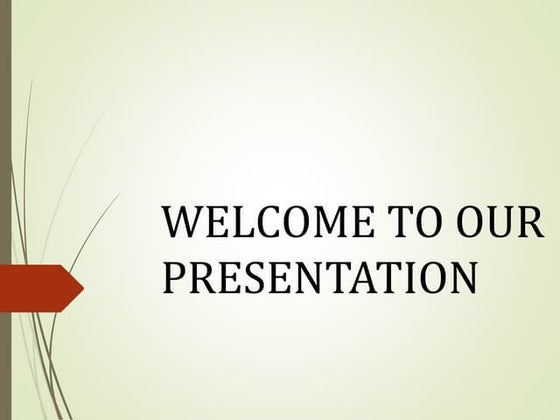 WELCOME TO OUR PRESENTATION